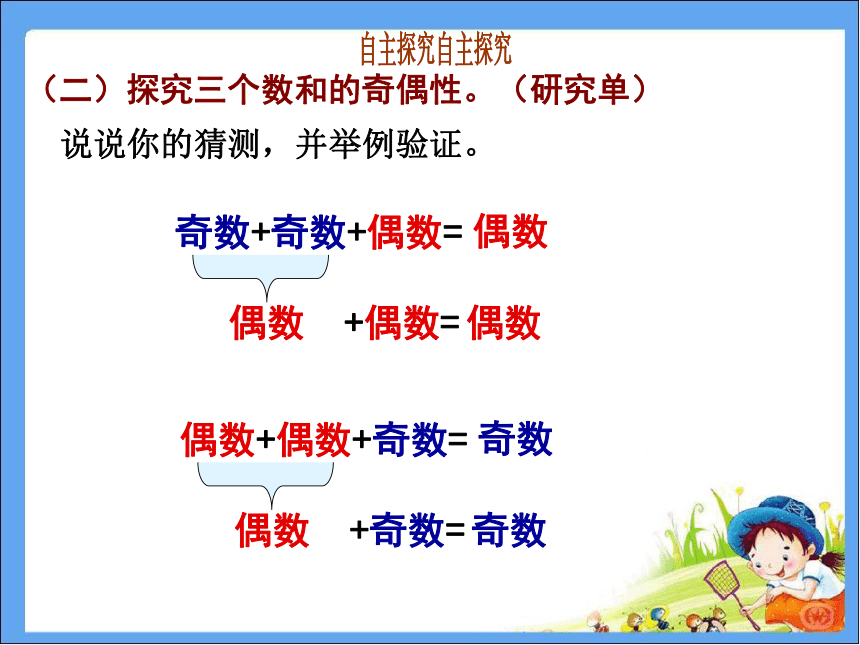 自主探究自主探究

（二）探究三个数和的奇偶性。（研究单）

说说你的猜测，并举例验证。

奇数+奇数+偶数= 偶数

偶数 +偶数= 偶数

偶数+偶数+奇数= 奇数

偶数 +奇数= 奇数